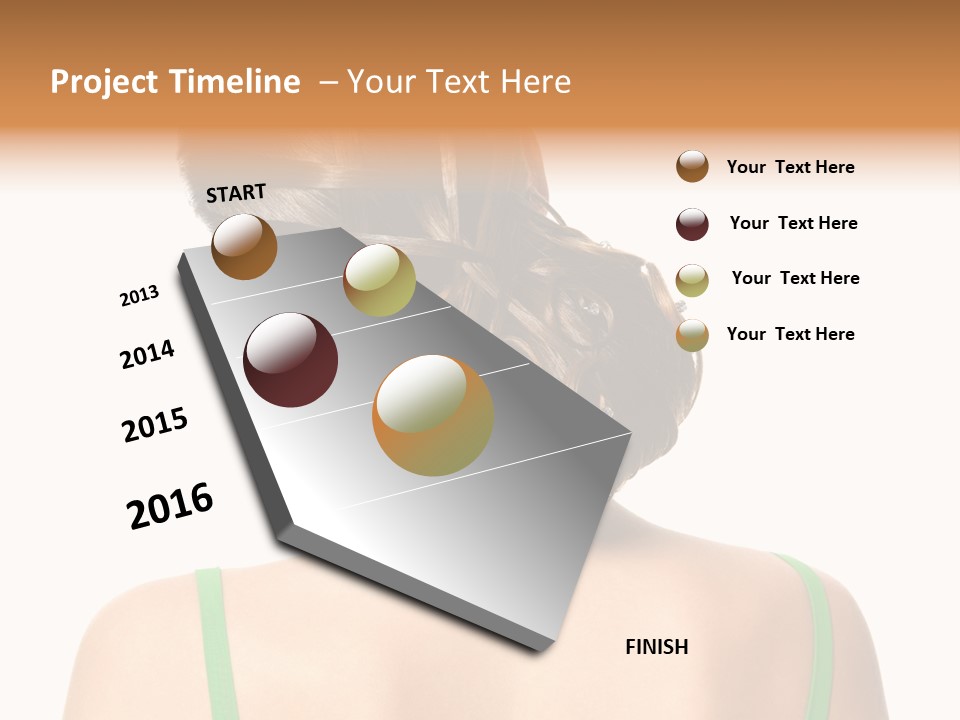 Project Timeline – Your Text Here

START

2013

2014

2015

2016

FINISH

Your Text Here

Your Text Here

Your Text Here

Your Text Here